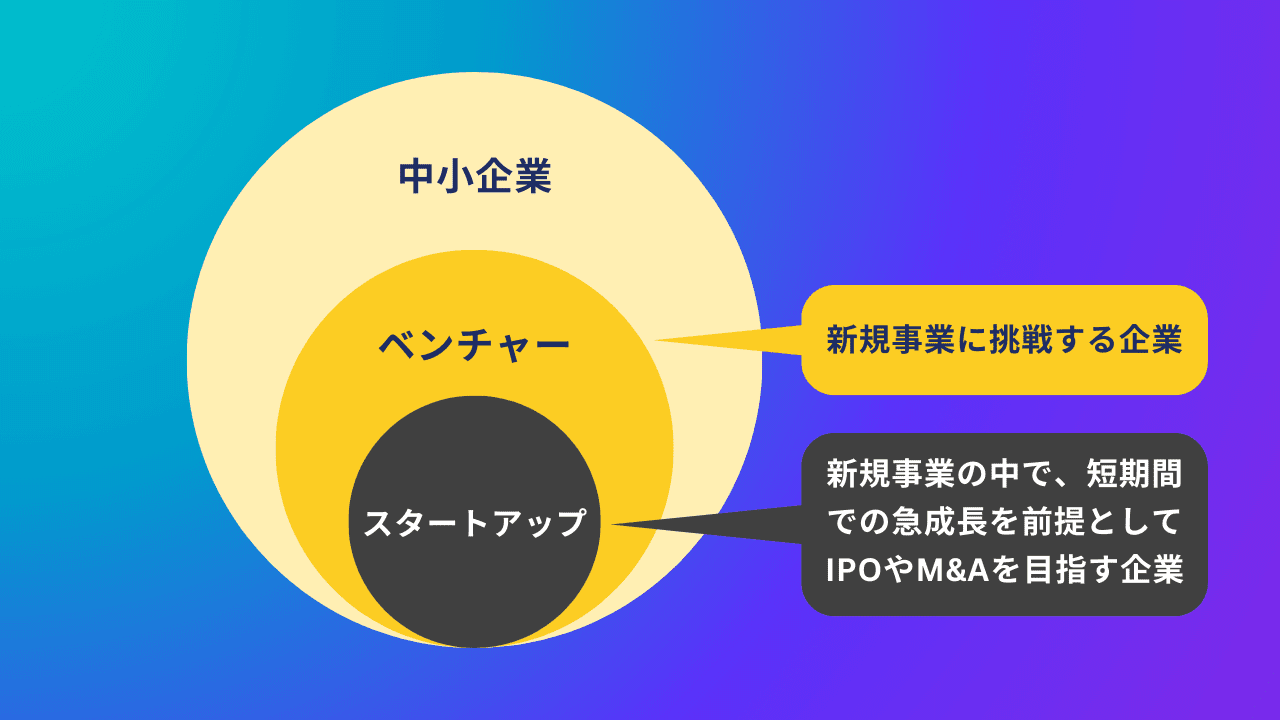 中小企業

ベンチャー

新規事業に挑戦する企業

スタートアップ

新規事業の中で、短期間での急成長を前提としてIPOやM&Aを目指す企業